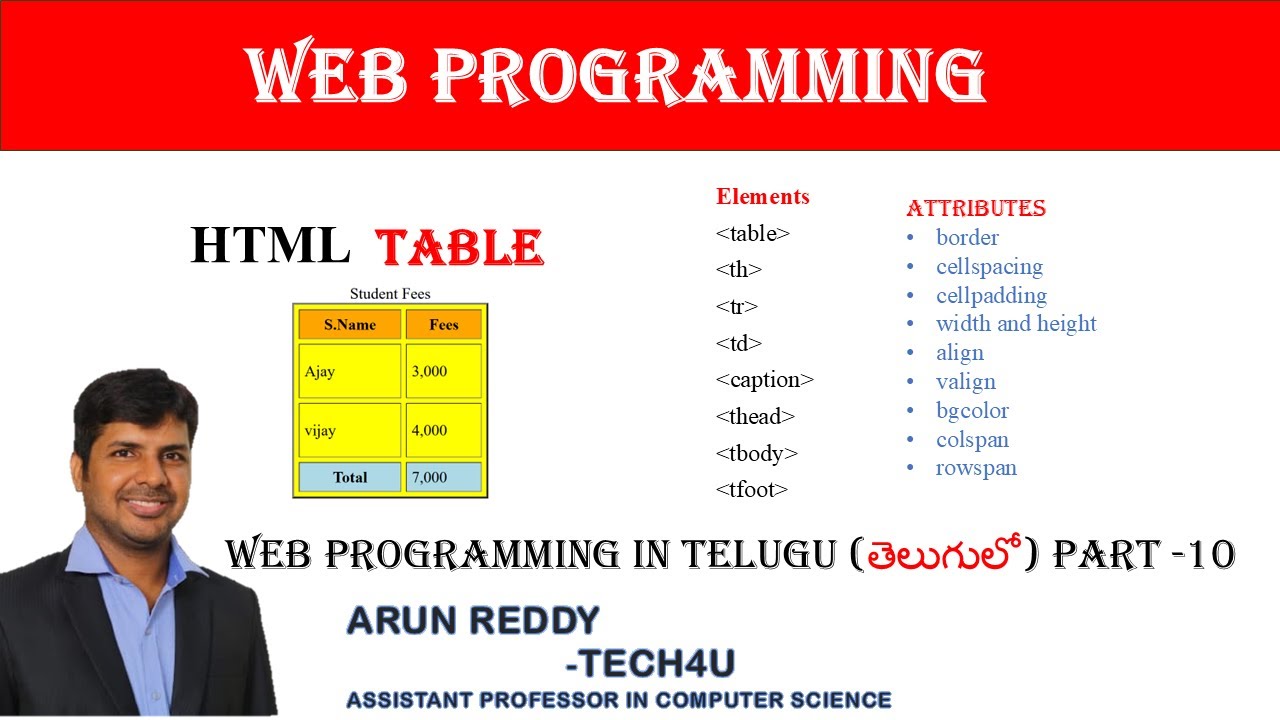 WEB PROGRAMMING

HTML TABLE

Student Fees

| S.Name | Fees |
|---|---|
| Ajay | 3,000 |
| vijay | 4,000 |
| Total | 7,000 |

Elements
<table>
<th>
<tr>
<td>
<caption>
<thead>
<tbody>
<tfoot>

ATTRIBUTES
• border
• cellspacing
• cellpadding
• width and height
• align
• valign
• bgcolor
• colspan
• rowspan

WEB PROGRAMMING IN TELUGU (తెలుగులో) PART -10

ARUN REDDY
-TECH4U
ASSISTANT PROFESSOR IN COMPUTER SCIENCE